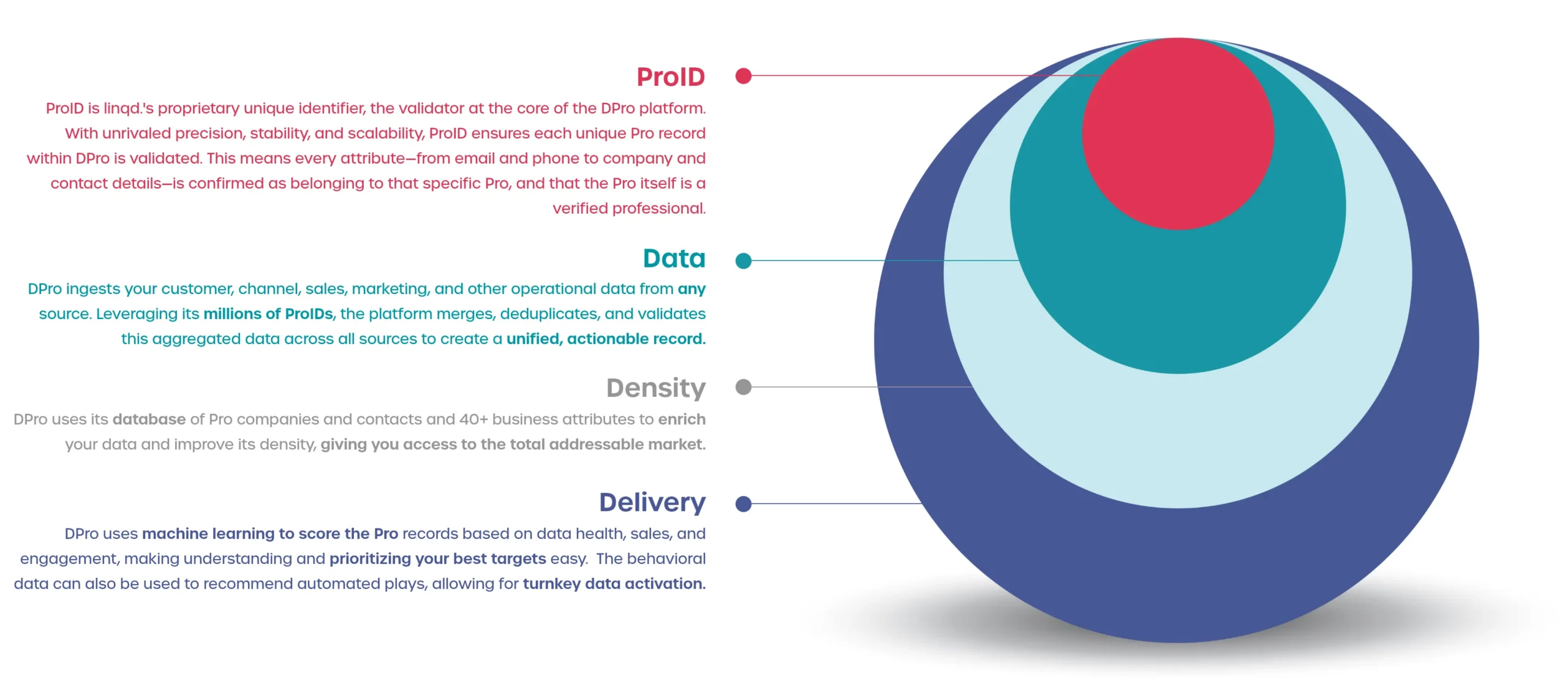 ProID

ProID is linqd.'s proprietary unique identifier, the validator at the core of the DPro platform. With unrivaled precision, stability, and scalability, ProID ensures each unique Pro record within DPro is validated. This means every attribute—from email and phone to company and contact details—is confirmed as belonging to that specific Pro, and that the Pro itself is a verified professional.

Data

DPro ingests your customer, channel, sales, marketing, and other operational data from any source. Leveraging its millions of ProIDs, the platform merges, deduplicates, and validates this aggregated data across all sources to create a unified, actionable record.

Density

DPro uses its database of Pro companies and contacts and 40+ business attributes to enrich your data and improve its density, giving you access to the total addressable market.

Delivery

DPro uses machine learning to score the Pro records based on data health, sales, and engagement, making understanding and prioritizing your best targets easy. The behavioral data can also be used to recommend automated plays, allowing for turnkey data activation.